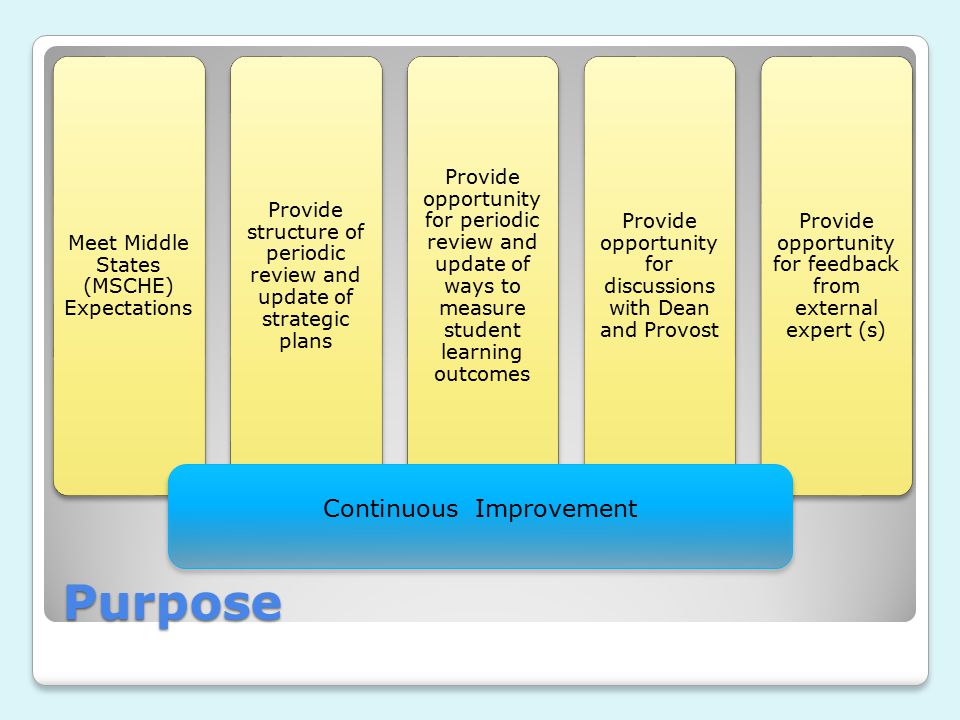 Meet Middle States (MSCHE) Expectations

Provide structure of periodic review and update of strategic plans

Provide opportunity for periodic review and update of ways to measure student learning outcomes

Provide opportunity for discussions with Dean and Provost

Provide opportunity for feedback from external expert (s)

Continuous Improvement

Purpose